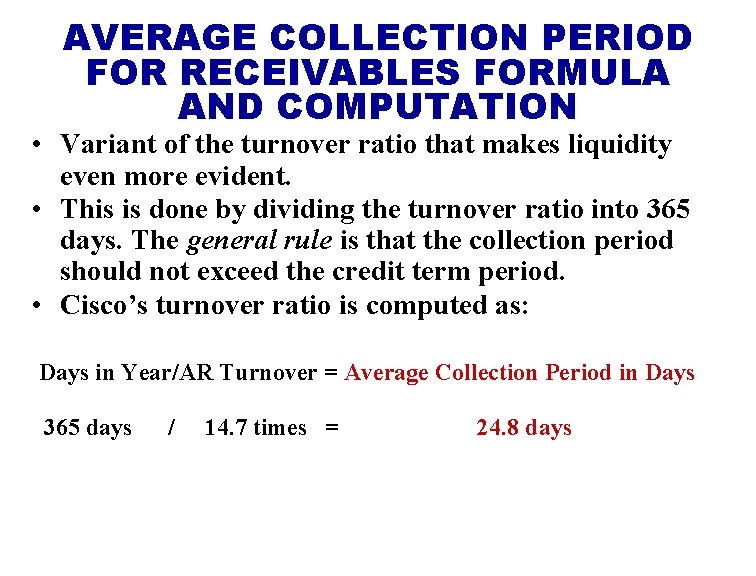 AVERAGE COLLECTION PERIOD FOR RECEIVABLES FORMULA AND COMPUTATION

• Variant of the turnover ratio that makes liquidity even more evident.
• This is done by dividing the turnover ratio into 365 days. The general rule is that the collection period should not exceed the credit term period.
• Cisco's turnover ratio is computed as:

Days in Year/AR Turnover = Average Collection Period in Days

365 days / 14.7 times = 24.8 days